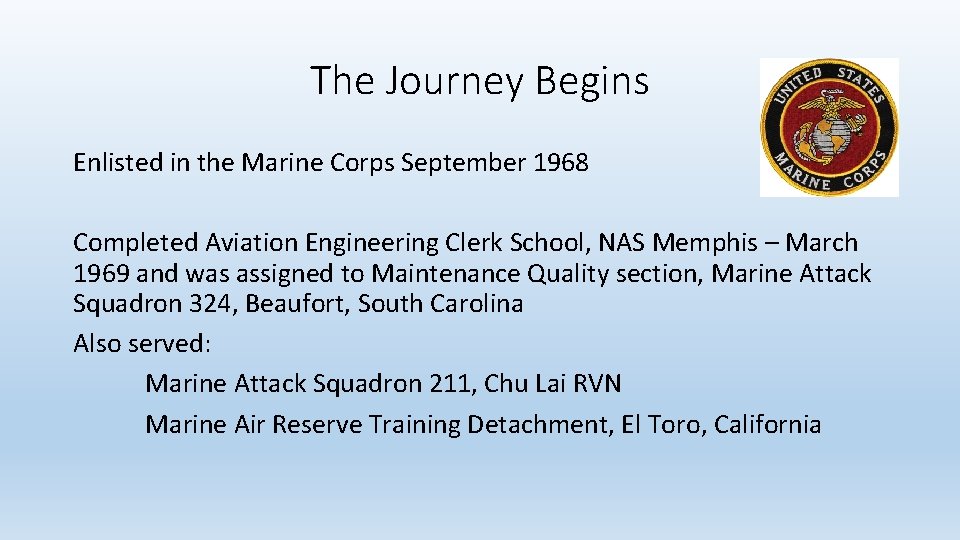 The Journey Begins

UNITED STATES MARINE CORPS

Enlisted in the Marine Corps September 1968

Completed Aviation Engineering Clerk School, NAS Memphis – March 1969 and was assigned to Maintenance Quality section, Marine Attack Squadron 324, Beaufort, South Carolina

Also served:

Marine Attack Squadron 211, Chu Lai RVN

Marine Air Reserve Training Detachment, El Toro, California